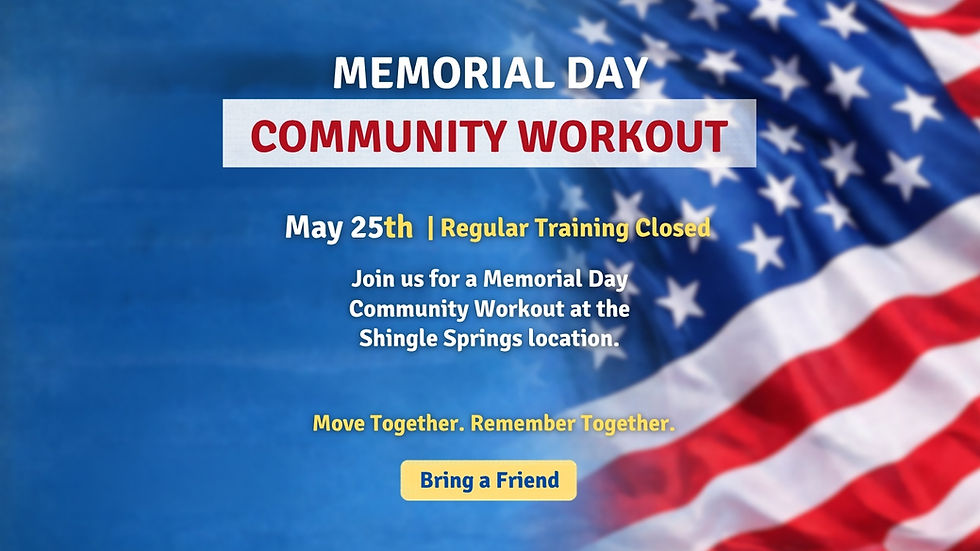 MEMORIAL DAY
COMMUNITY WORKOUT

May 25th | Regular Training Closed

Join us for a Memorial Day Community Workout at the Shingle Springs location.

Move Together. Remember Together.

Bring a Friend